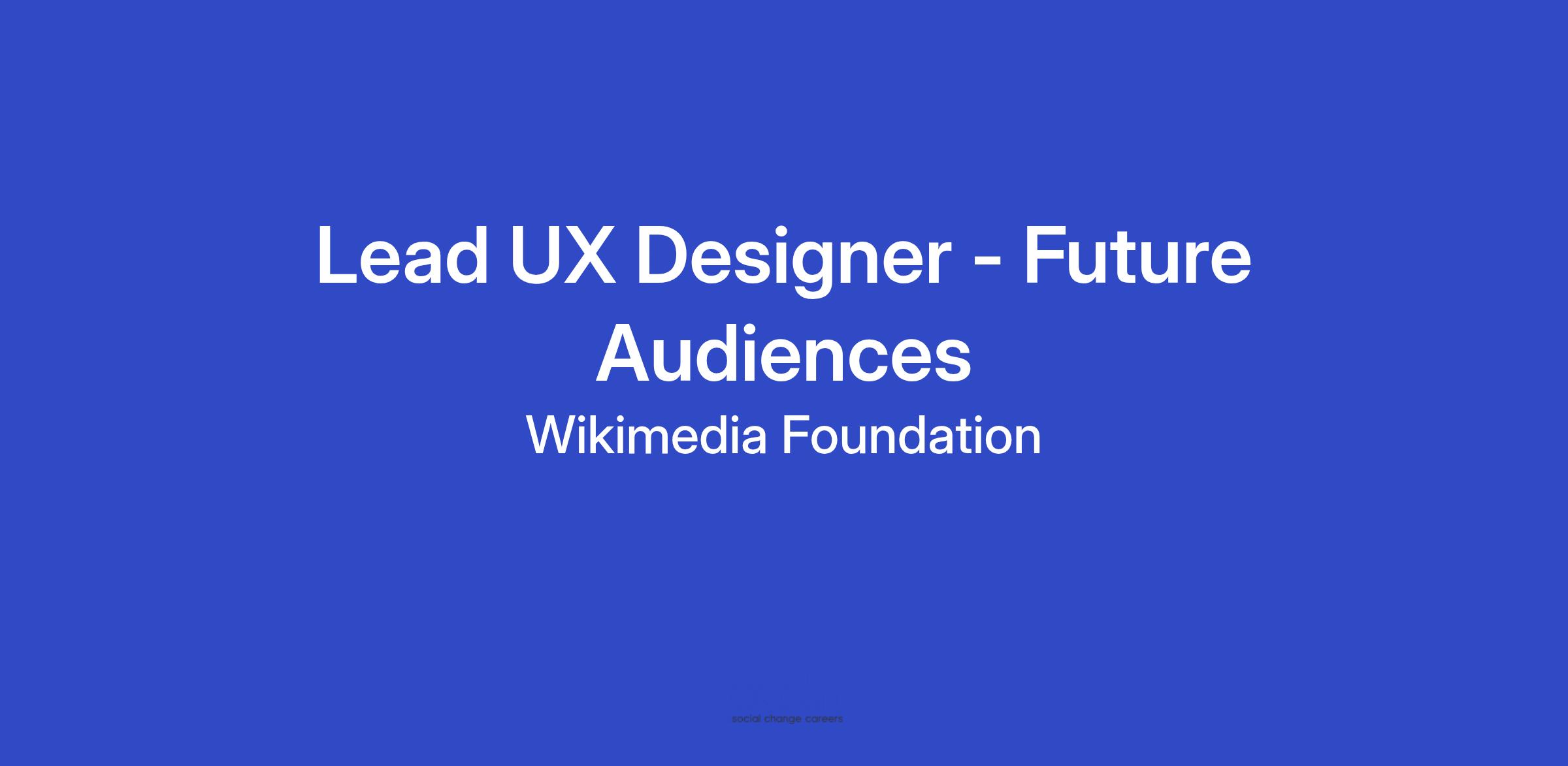 Lead UX Designer - Future Audiences

Wikimedia Foundation

social change careers